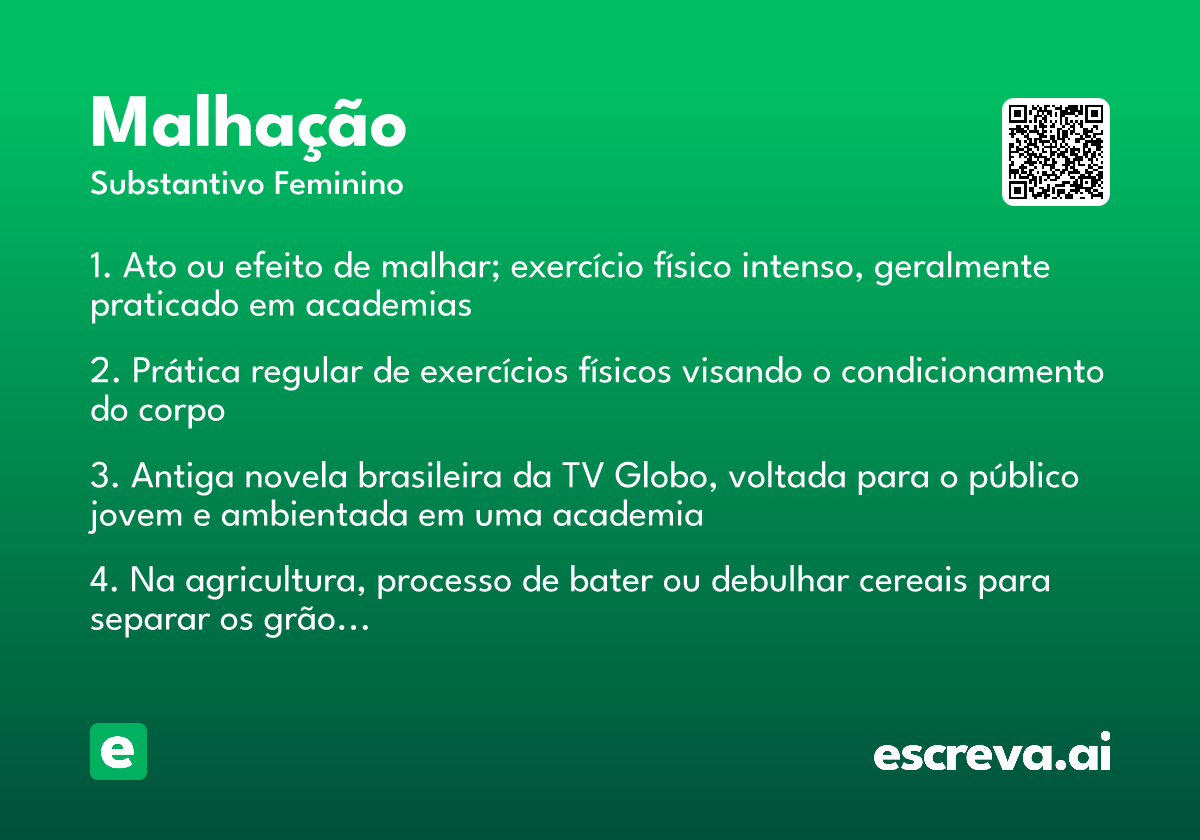 Malhação
Substantivo Feminino

1. Ato ou efeito de malhar; exercício físico intenso, geralmente praticado em academias

2. Prática regular de exercícios físicos visando o condicionamento do corpo

3. Antiga novela brasileira da TV Globo, voltada para o público jovem e ambientada em uma academia

4. Na agricultura, processo de bater ou debulhar cereais para separar os grão...

e

escreva.ai